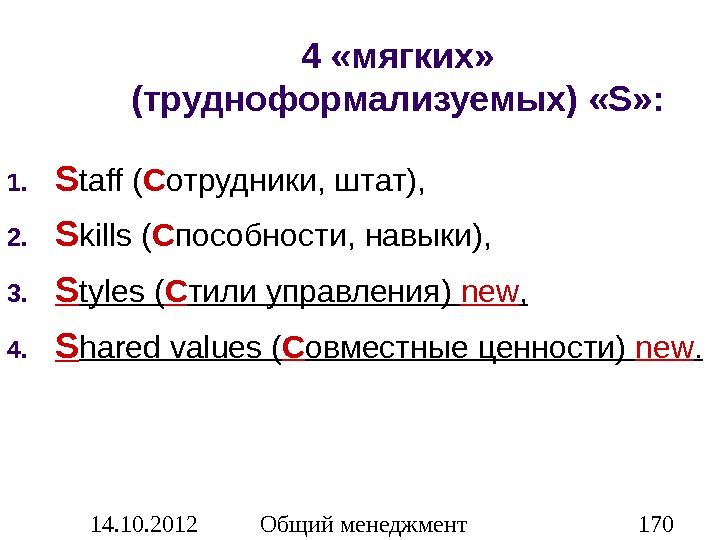 4 «мягких» (трудноформализуемых) «S»:

1. Staff (Сотрудники, штат),
2. Skills (Способности, навыки),
3. Styles (Стили управления) new,
4. Shared values (Совместные ценности) new.

14.10.2012 Общий менеджмент 170